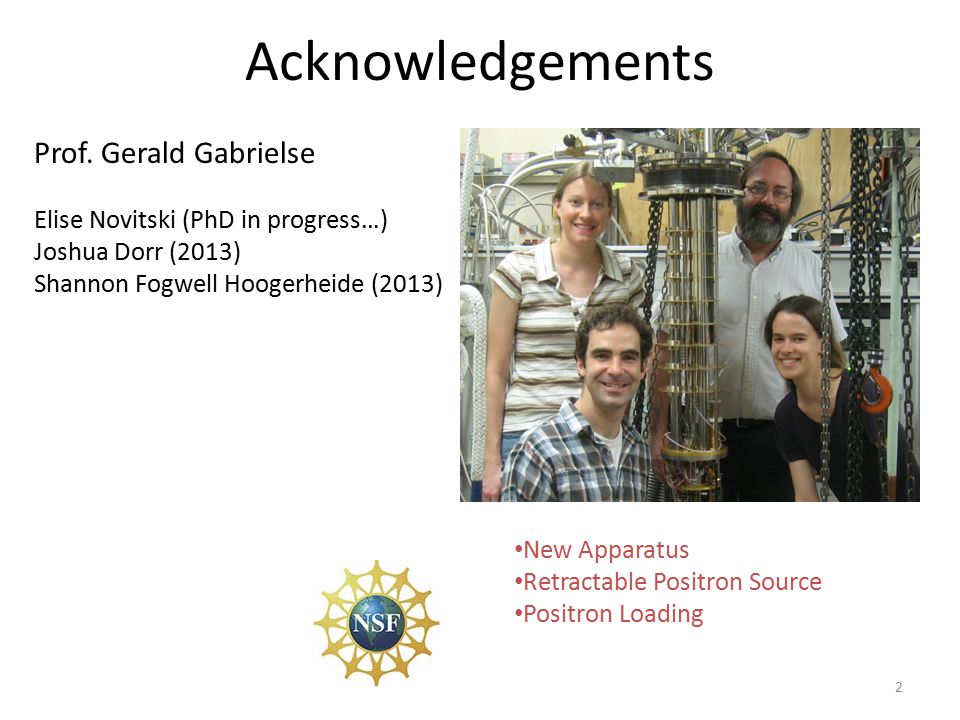 Acknowledgements

Prof. Gerald Gabrielse

Elise Novitski (PhD in progress…)
Joshua Dorr (2013)
Shannon Fogwell Hoogerheide (2013)

•New Apparatus
•Retractable Positron Source
•Positron Loading

NSF

2